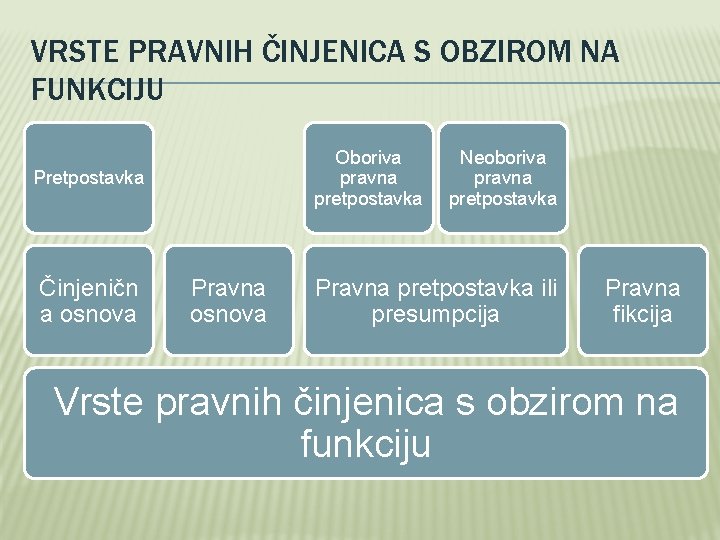 VRSTE PRAVNIH ČINJENICA S OBZIROM NA FUNKCIJU

Pretpostavka

Oboriva pravna pretpostavka

Neoboriva pravna pretpostavka

Činjenična osnova

Pravna osnova

Pravna pretpostavka ili presumpcija

Pravna fikcija

Vrste pravnih činjenica s obzirom na funkciju